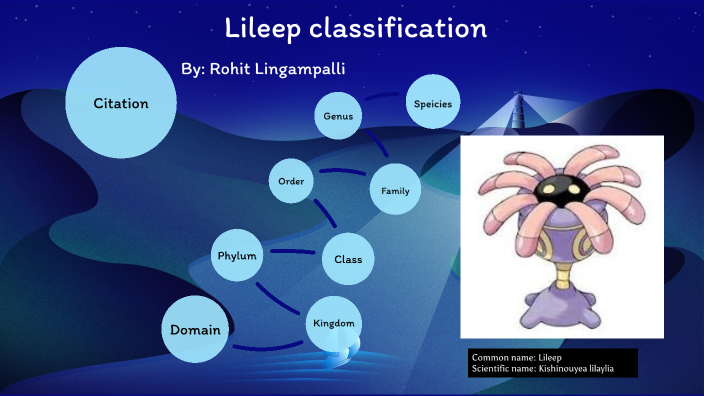 Lileep classification

By: Rohit Lingampalli

Citation

Genus

Speicies

Order

Family

Phylum

Class

Domain

Kingdom

Common name: Lileep
Scientific name: Kishinouyea lilaylia